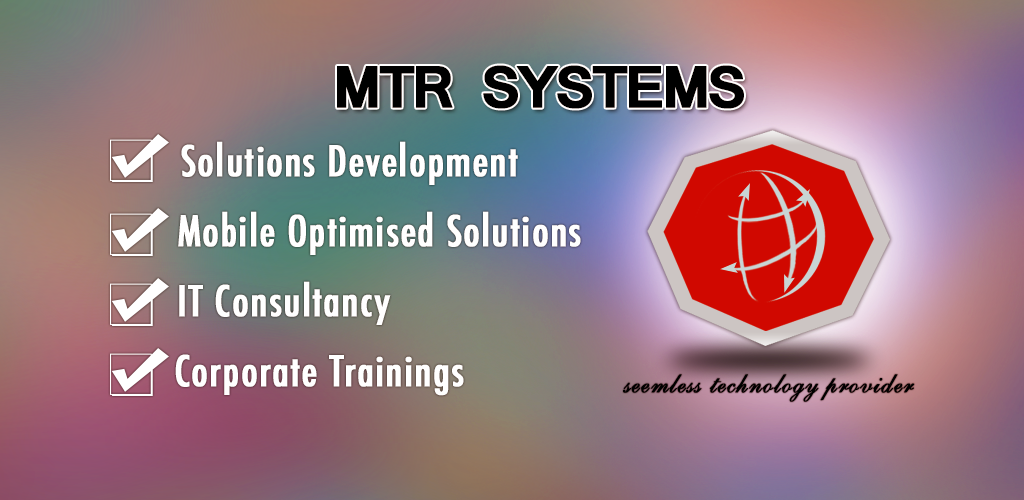 MTR SYSTEMS

Solutions Development

Mobile Optimised Solutions

IT Consultancy

Corporate Trainings

seemless technology provider